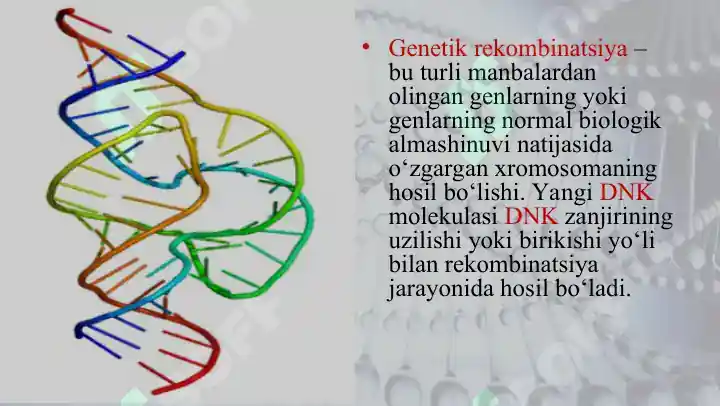 • Genetik rekombinatsiya – bu turli manbalardan olingan genlarning yoki genlarning normal biologik almashinuvi natijasida oʻzgargan xromosomaning hosil boʻlishi. Yangi DNK molekulasi DNK zanjirining uzilishi yoki birikishi yoʻli bilan rekombinatsiya jarayonida hosil boʻladi.